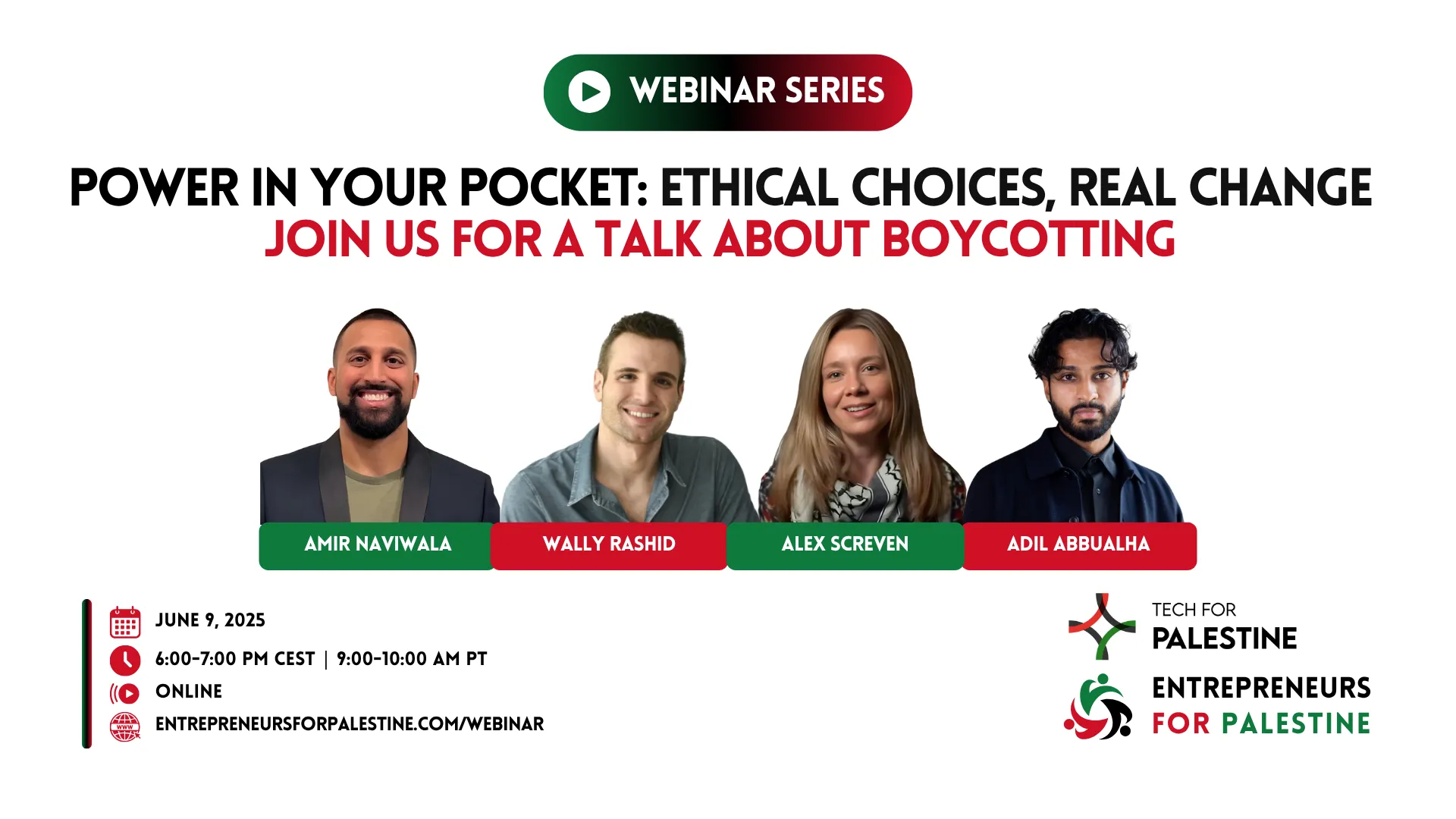 WEBINAR SERIES

POWER IN YOUR POCKET: ETHICAL CHOICES, REAL CHANGE
JOIN US FOR A TALK ABOUT BOYCOTTING

AMIR NAVIWALA
WALLY RASHID
ALEX SCREVEN
ADIL ABBUALHA

JUNE 9, 2025
6:00-7:00 PM CEST | 9:00-10:00 AM PT
ONLINE
ENTREPRENEURSFORPALESTINE.COM/WEBINAR

TECH FOR
PALESTINE

ENTREPRENEURS
FOR PALESTINE